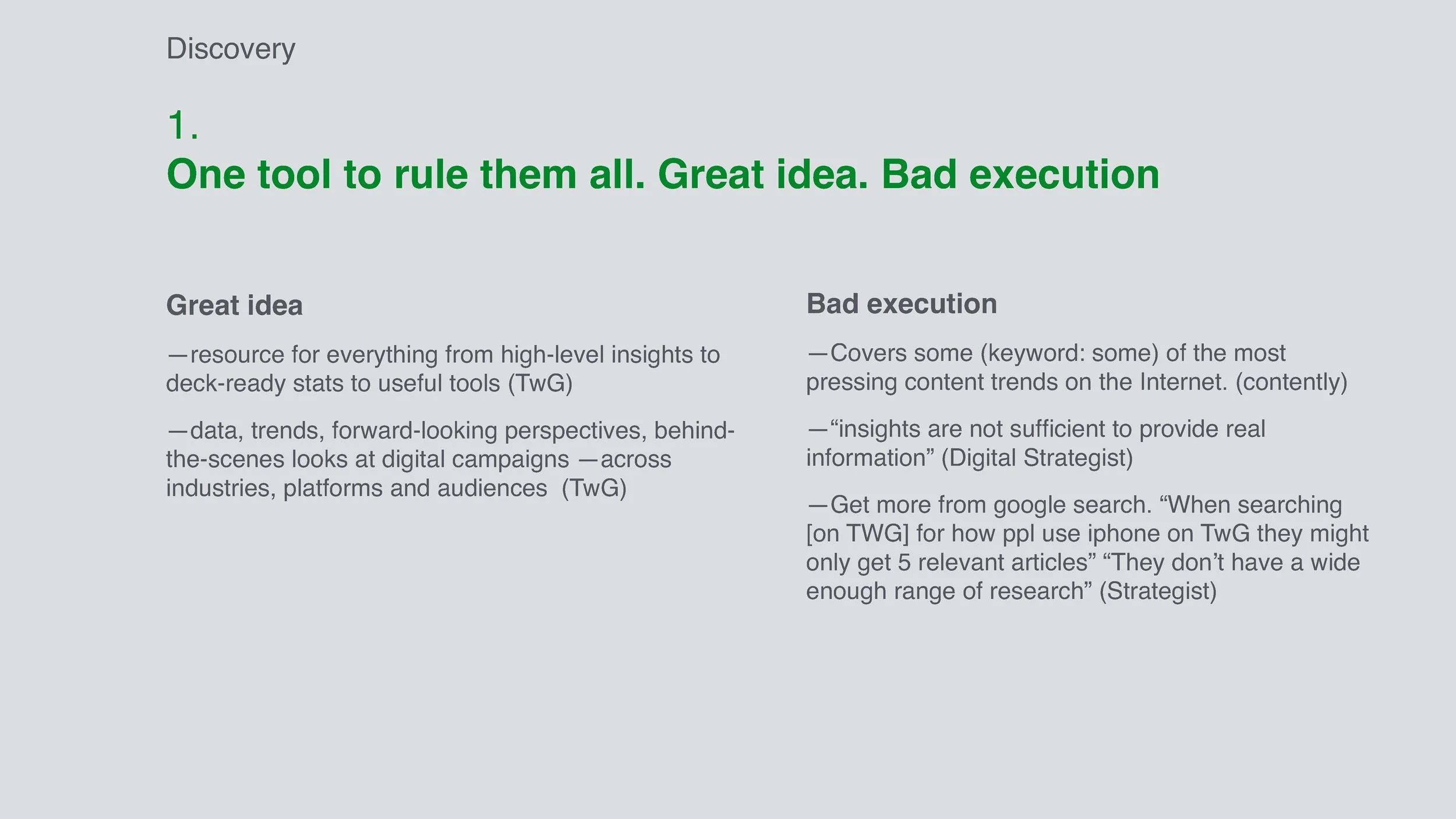 Discovery

1.
One tool to rule them all. Great idea. Bad execution

Great idea

—resource for everything from high-level insights to deck-ready stats to useful tools (TwG)

—data, trends, forward-looking perspectives, behind-the-scenes looks at digital campaigns —across industries, platforms and audiences (TwG)

Bad execution

—Covers some (keyword: some) of the most pressing content trends on the Internet. (contently)

—“insights are not sufficient to provide real information” (Digital Strategist)

—Get more from google search. “When searching [on TWG] for how ppl use iphone on TwG they might only get 5 relevant articles” “They don’t have a wide enough range of research” (Strategist)